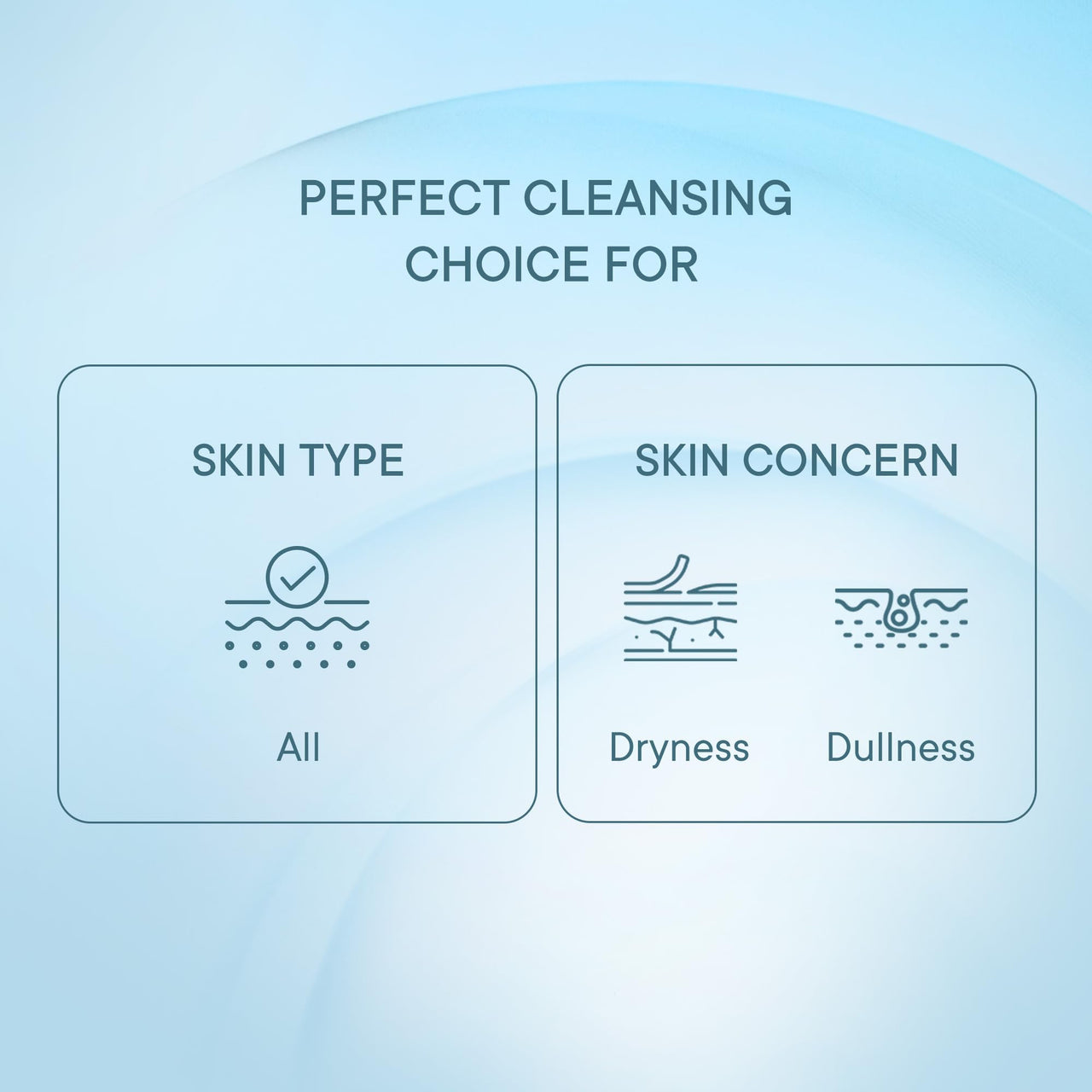 PERFECT CLEANSING CHOICE FOR

SKIN TYPE

All

SKIN CONCERN

Dryness

Dullness